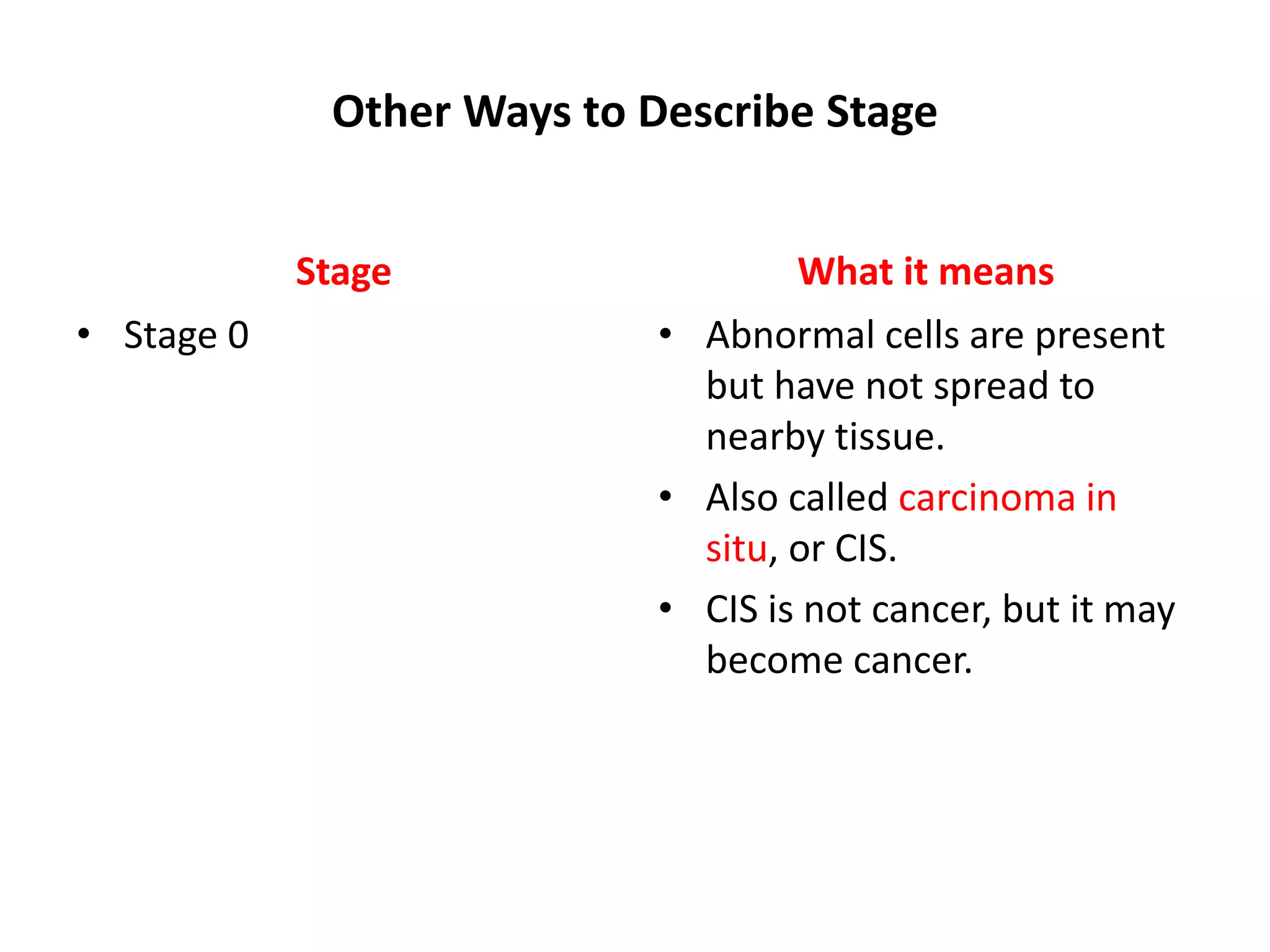 Other Ways to Describe Stage

Stage

• Stage 0

What it means

• Abnormal cells are present but have not spread to nearby tissue.
• Also called carcinoma in situ, or CIS.
• CIS is not cancer, but it may become cancer.